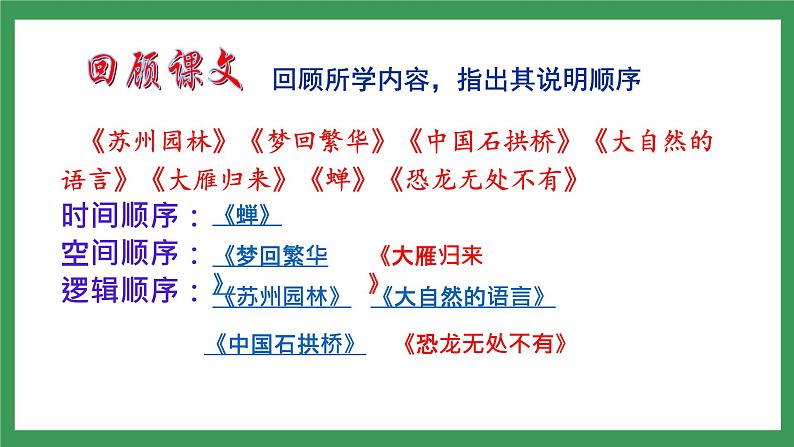 回顾课文 回顾所学内容，指出其说明顺序

《苏州园林》《梦回繁华》《中国石拱桥》《大自然的语言》《大雁归来》《蝉》《恐龙无处不有》

时间顺序：《蝉》

空间顺序：《梦回繁华》 《大雁归来》

逻辑顺序：《苏州园林》 《大自然的语言》

《中国石拱桥》 《恐龙无处不有》